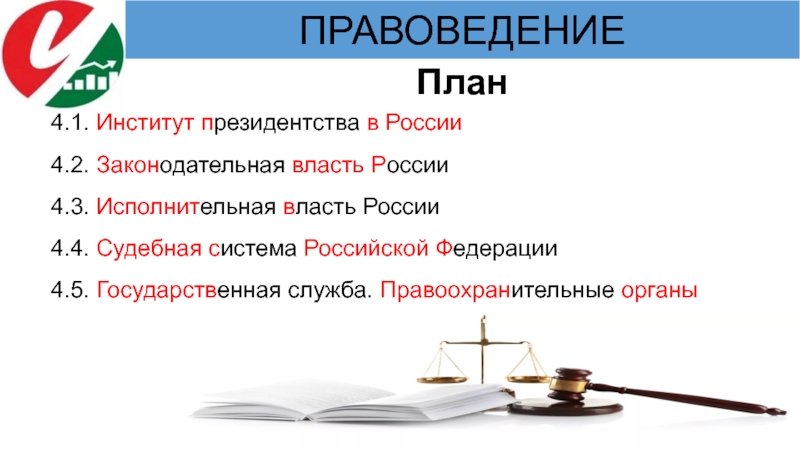 ПРАВОВЕДЕНИЕ

План

4.1. Институт президентства в России

4.2. Законодательная власть России

4.3. Исполнительная власть России

4.4. Судебная система Российской Федерации

4.5. Государственная служба. Правоохранительные органы